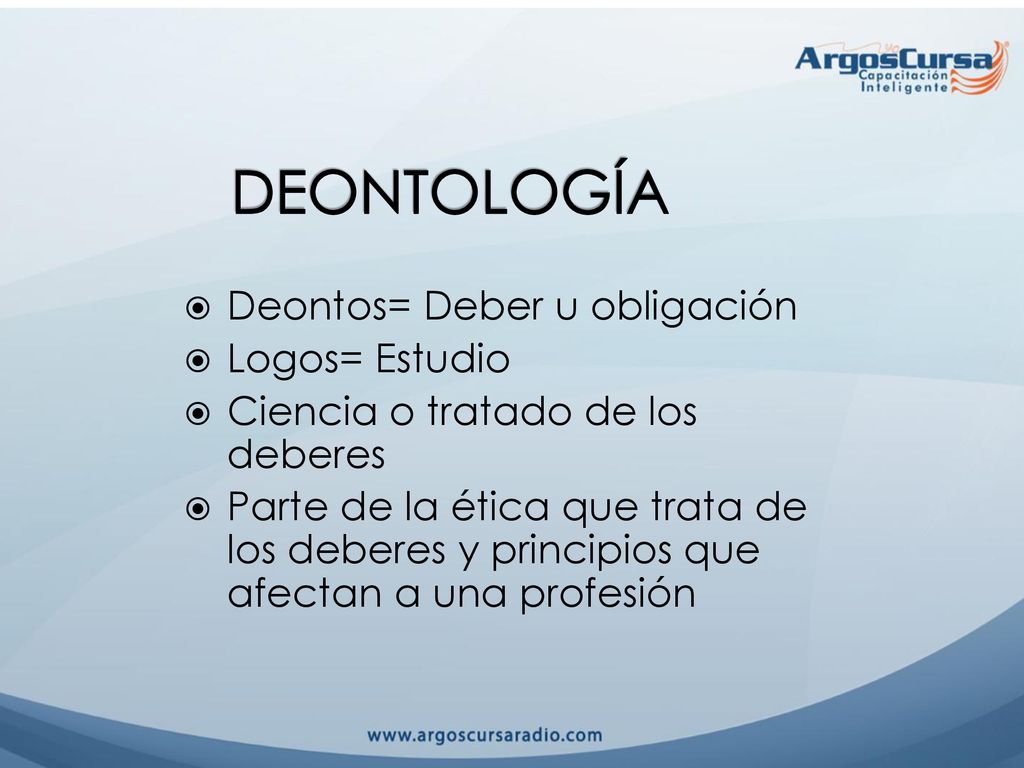 ArgosCursa
Capacitación
Inteligente

DEONTOLOGÍA

Deontos= Deber u obligación
Logos= Estudio
Ciencia o tratado de los deberes
Parte de la ética que trata de los deberes y principios que afectan a una profesión

www.argoscursaradio.com